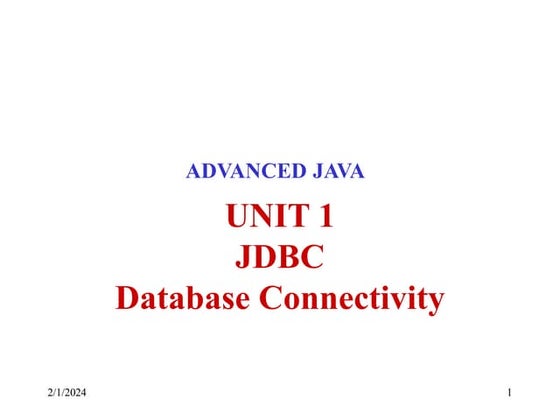 ADVANCED JAVA

UNIT 1
JDBC
Database Connectivity

2/1/2024

1